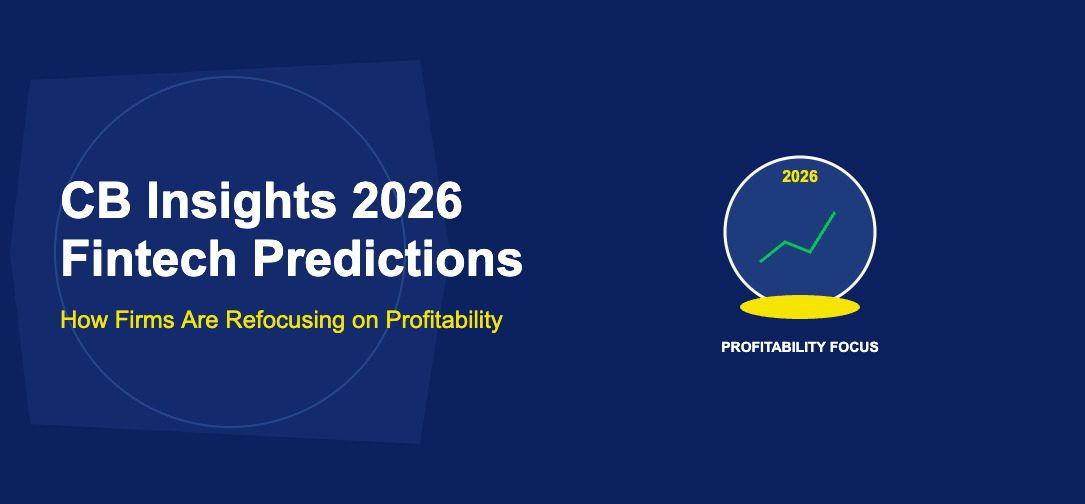 CB Insights 2026
Fintech Predictions

How Firms Are Refocusing on Profitability

2026

PROFITABILITY FOCUS